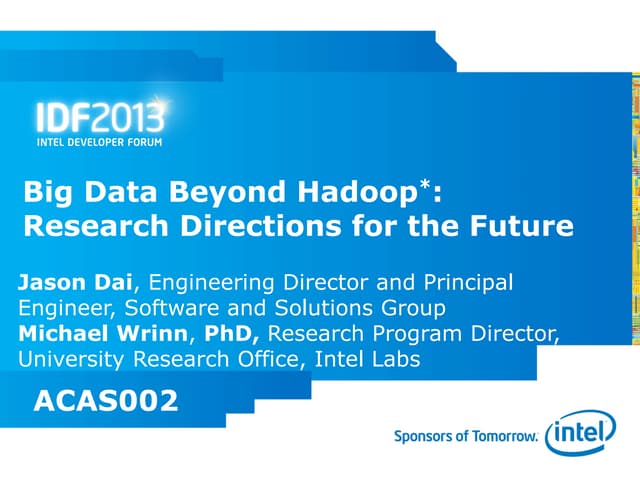 IDF2013
INTEL DEVELOPER FORUM

Big Data Beyond Hadoop*: Research Directions for the Future

Jason Dai, Engineering Director and Principal Engineer, Software and Solutions Group
Michael Wrinn, PhD, Research Program Director, University Research Office, Intel Labs

ACAS002

Sponsors of Tomorrow. intel